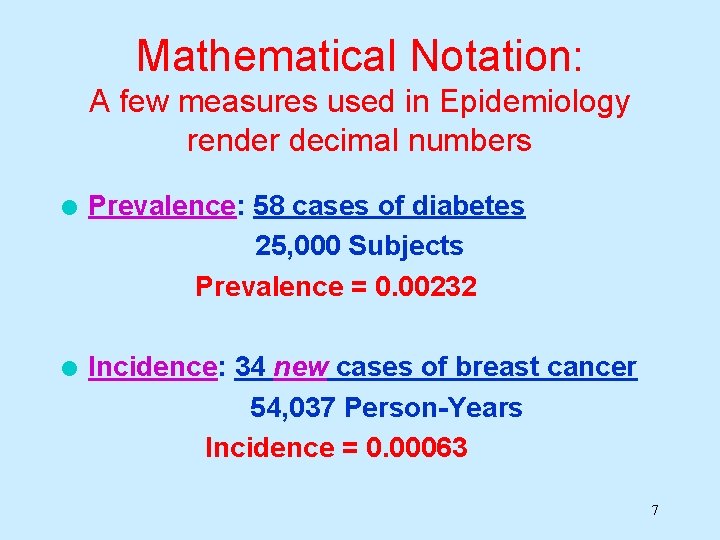 Mathematical Notation:
A few measures used in Epidemiology render decimal numbers

● Prevalence: 58 cases of diabetes
25,000 Subjects
Prevalence = 0.00232

● Incidence: 34 new cases of breast cancer
54,037 Person-Years
Incidence = 0.00063

7